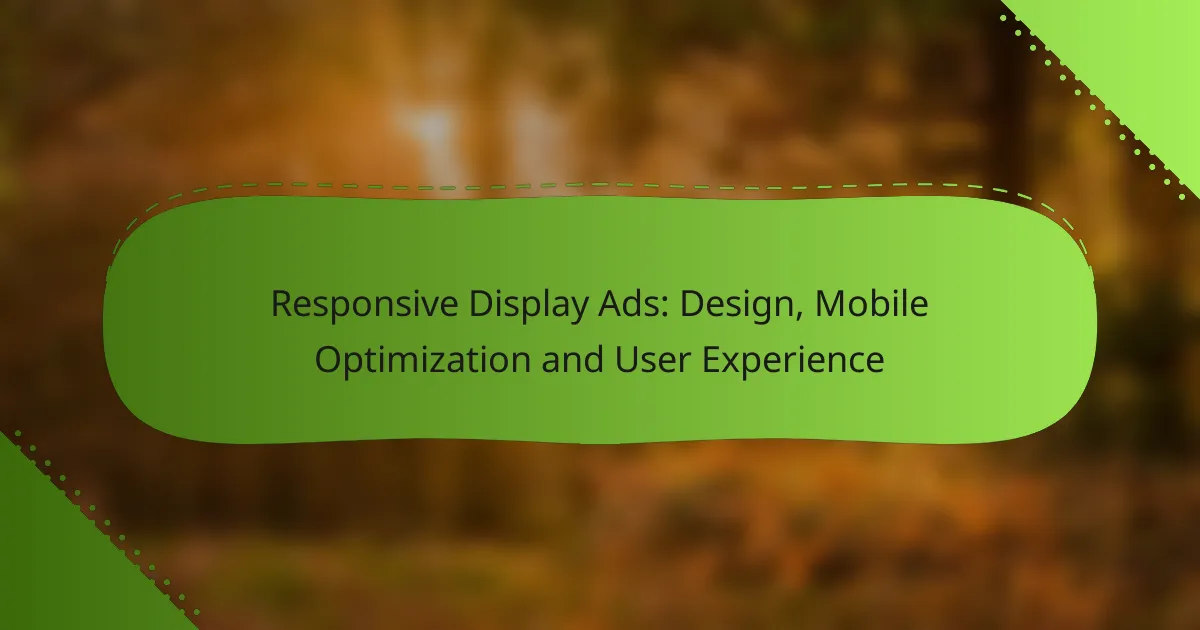 Responsive Display Ads: Design, Mobile Optimization and User Experience